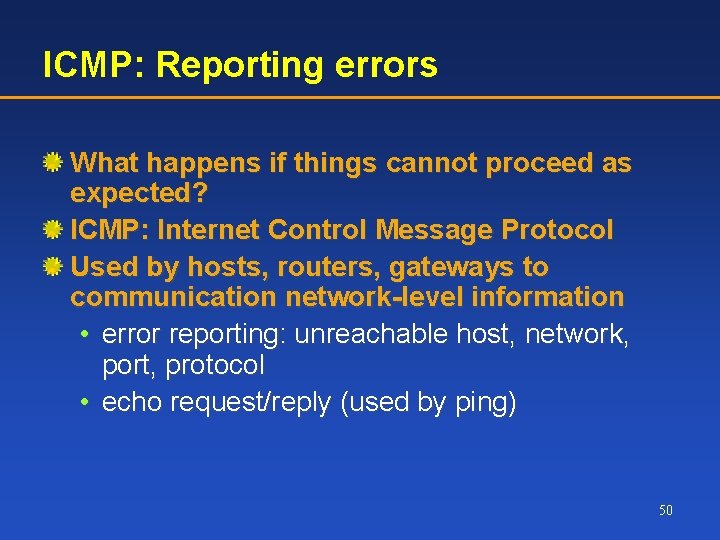 ICMP: Reporting errors

What happens if things cannot proceed as expected?

ICMP: Internet Control Message Protocol

Used by hosts, routers, gateways to communication network-level information

• error reporting: unreachable host, network, port, protocol

• echo request/reply (used by ping)

50